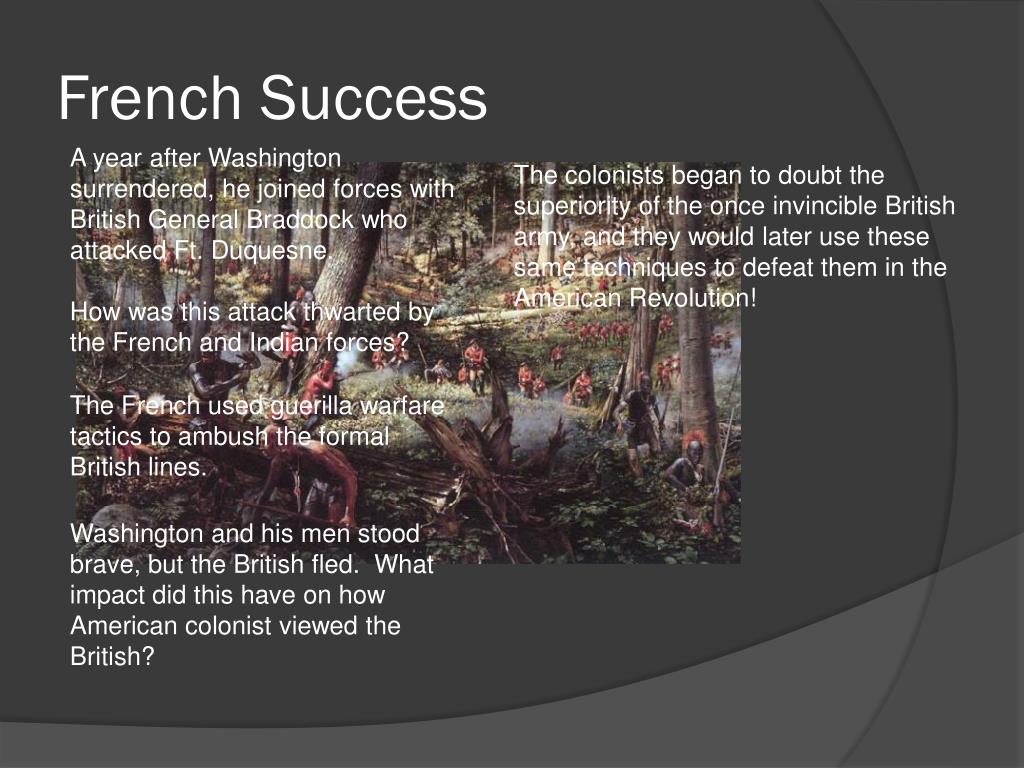 French Success

A year after Washington surrendered, he joined forces with British General Braddock who attacked Ft. Duquesne.

How was this attack thwarted by the French and Indian forces?

The French used guerilla warfare tactics to ambush the formal British lines.

Washington and his men stood brave, but the British fled. What impact did this have on how American colonist viewed the British?

The colonists began to doubt the superiority of the once invincible British army, and they would later use these same techniques to defeat them in the American Revolution!